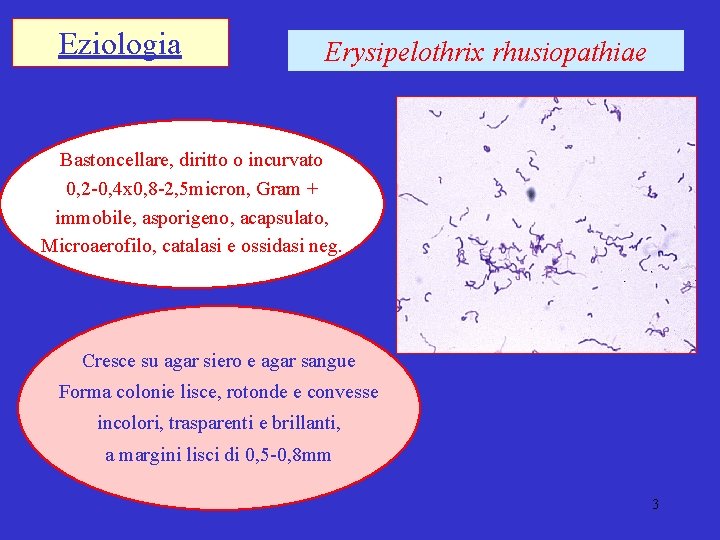 Eziologia

Erysipelothrix rhusiopathiae

Bastoncellare, diritto o incurvato
0,2-0,4x0,8-2,5micron, Gram +
immobile, asporigeno, acapsulato,
Microaerofilo, catalasi e ossidasi neg.

Cresce su agar siero e agar sangue
Forma colonie lisce, rotonde e convesse
incolori, trasparenti e brillanti,
a margini lisci di 0,5-0,8mm

3